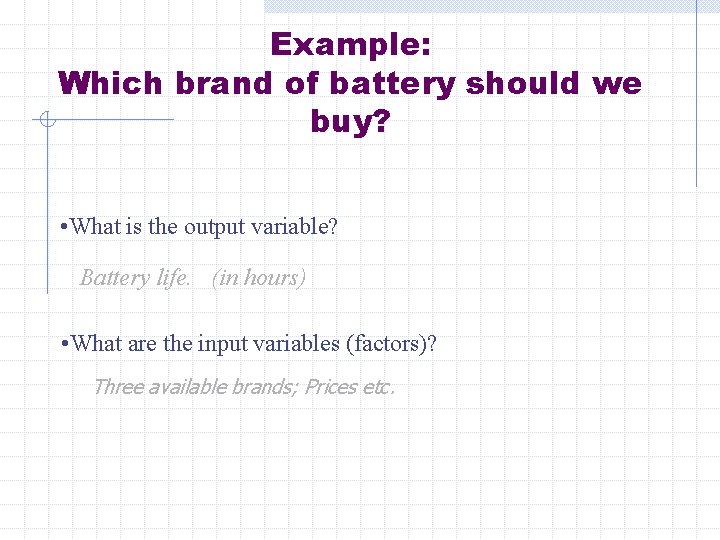 Example:
Which brand of battery should we buy?

•What is the output variable?

Battery life. (in hours)

•What are the input variables (factors)?

Three available brands; Prices etc.